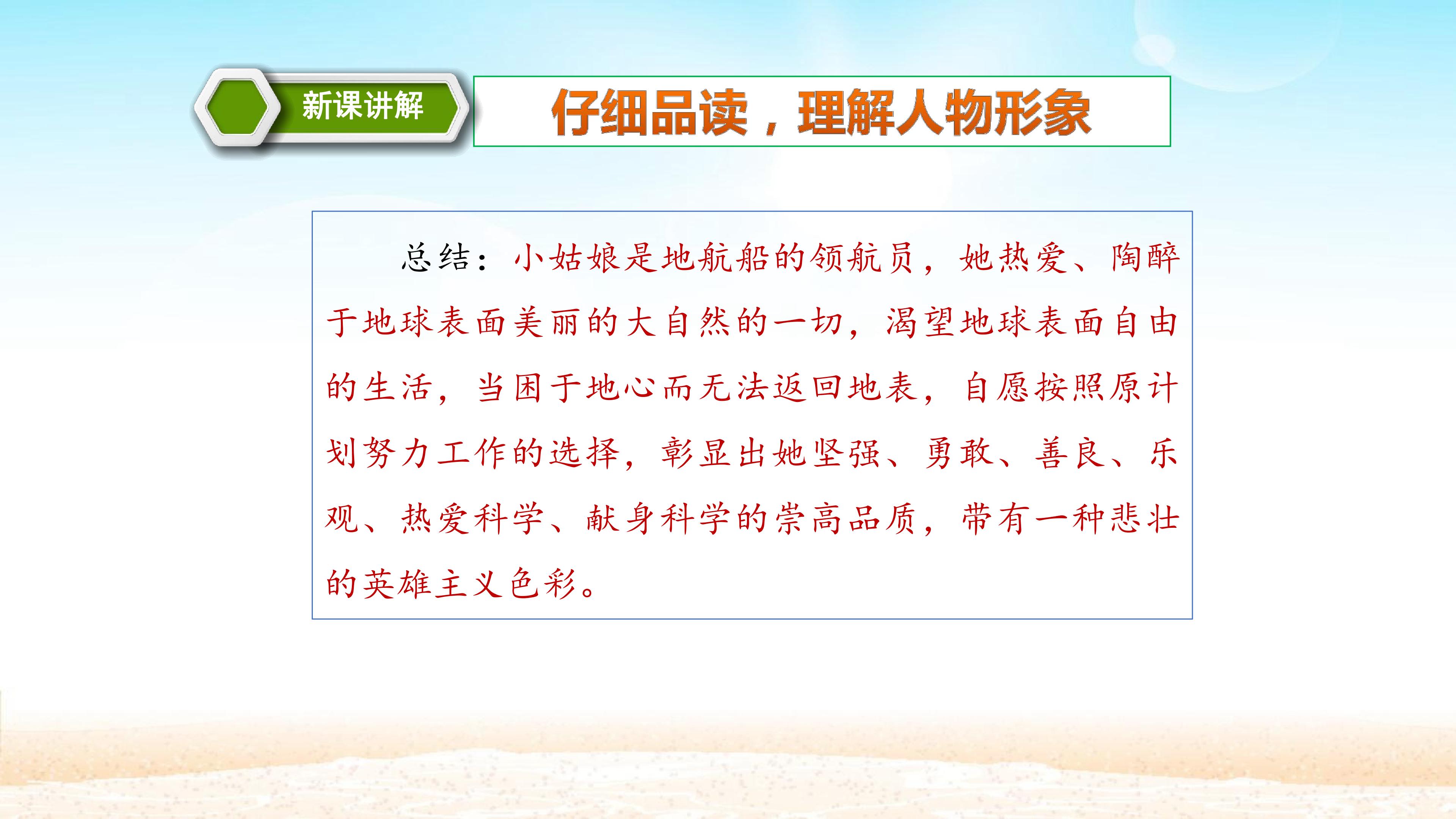 新课讲解

仔细品读，理解人物形象

总结：小姑娘是地航船的领航员，她热爱、陶醉于地球表面美丽的大自然的一切，渴望地球表面自由的生活，当困于地心而无法返回地表，自愿按照原计划努力工作的选择，彰显出她坚强、勇敢、善良、乐观、热爱科学、献身科学的崇高品质，带有一种悲壮的英雄主义色彩。